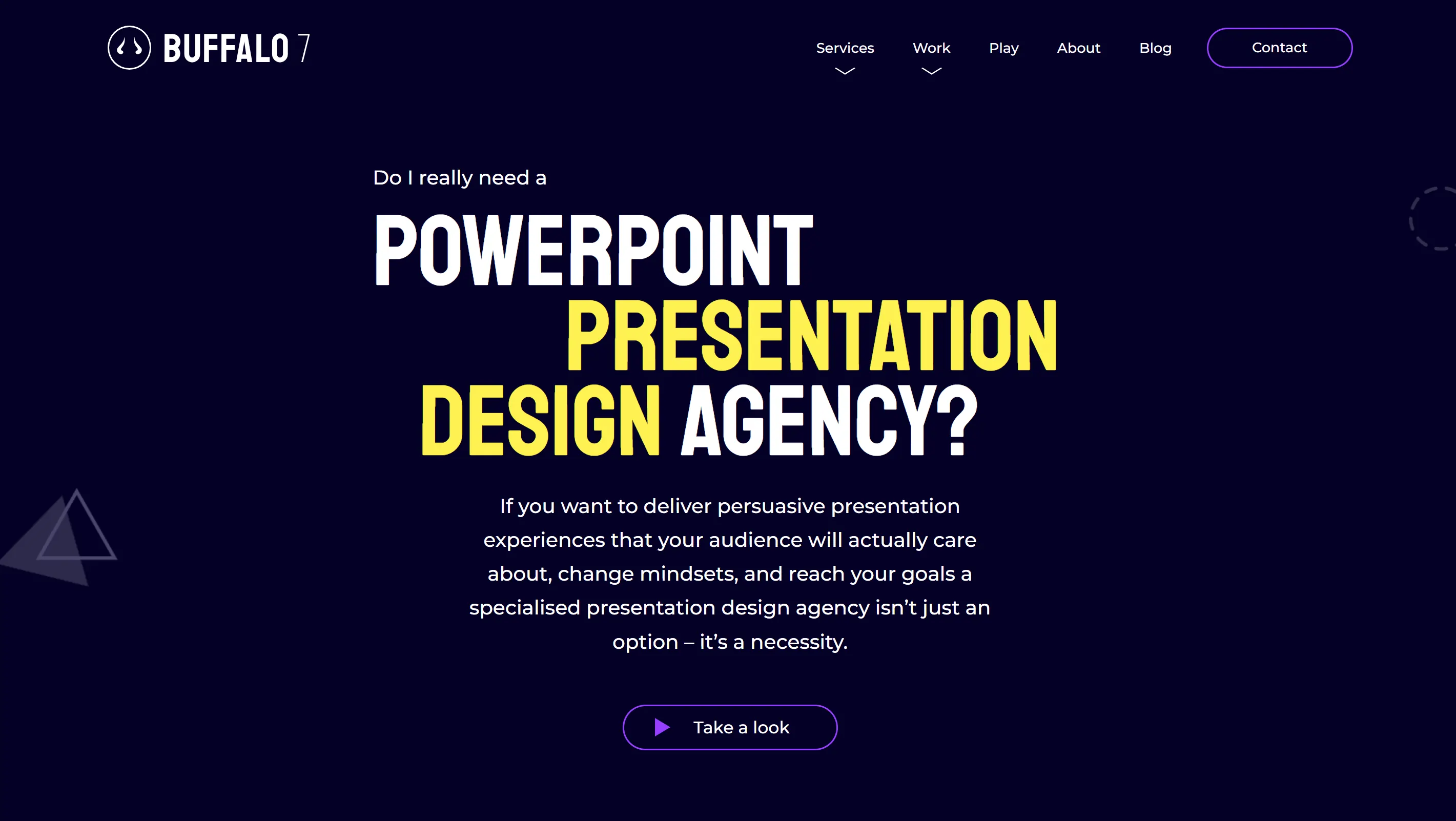 BUFFALO 7

Services Work Play About Blog Contact

Do I really need a

POWERPOINT PRESENTATION DESIGN AGENCY?

If you want to deliver persuasive presentation experiences that your audience will actually care about, change mindsets, and reach your goals a specialised presentation design agency isn't just an option – it's a necessity.

Take a look